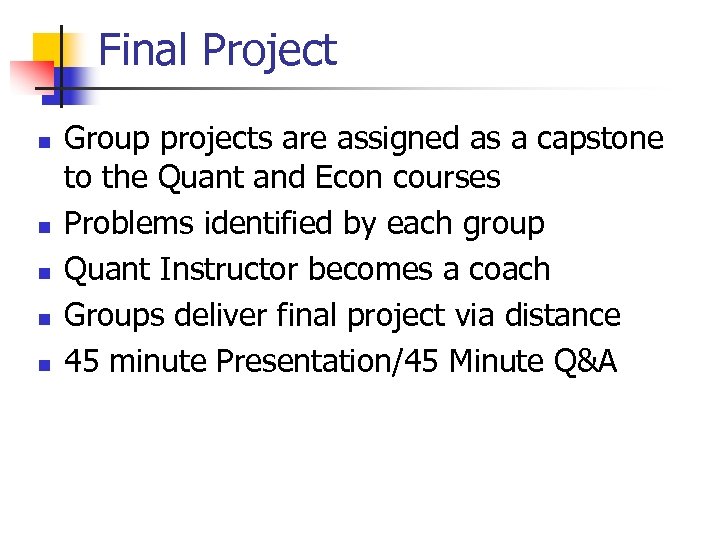 Final Project

- Group projects are assigned as a capstone to the Quant and Econ courses
- Problems identified by each group
- Quant Instructor becomes a coach
- Groups deliver final project via distance
- 45 minute Presentation/45 Minute Q&A